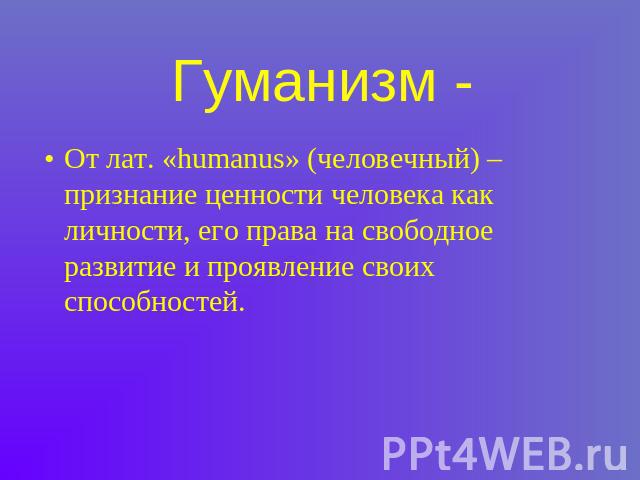 Гуманизм -

• От лат. «humanus» (человечный) – признание ценности человека как личности, его права на свободное развитие и проявление своих способностей.

PPt4WEB.ru